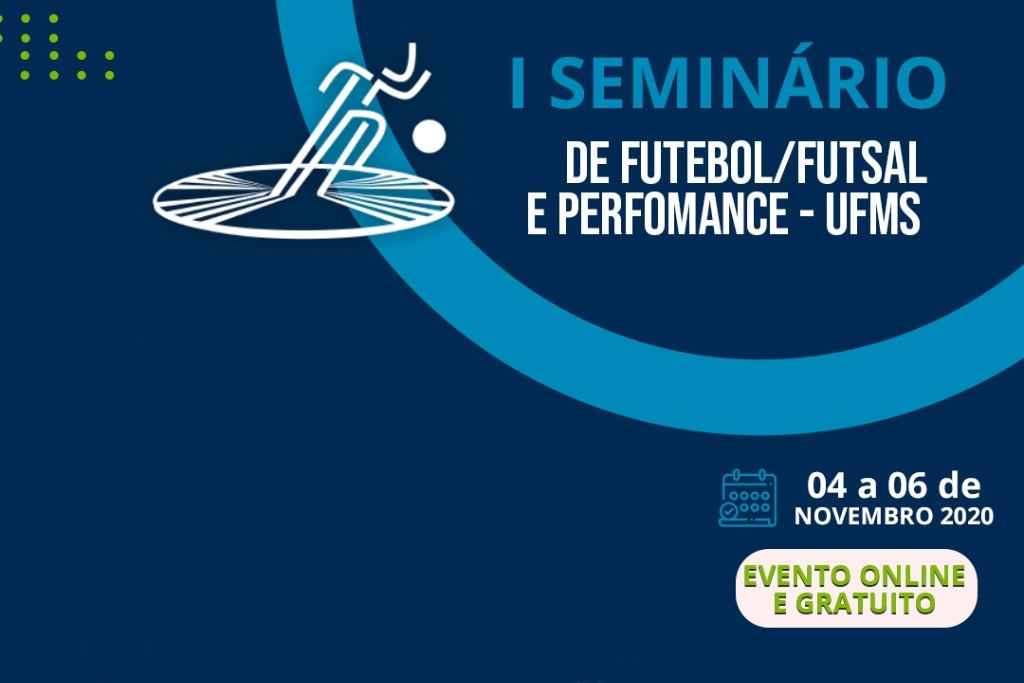 I SEMINÁRIO
DE FUTEBOL/FUTSAL
E PERFOMANCE - UFMS

04 a 06 de
NOVEMBRO 2020

EVENTO ONLINE
E GRATUITO